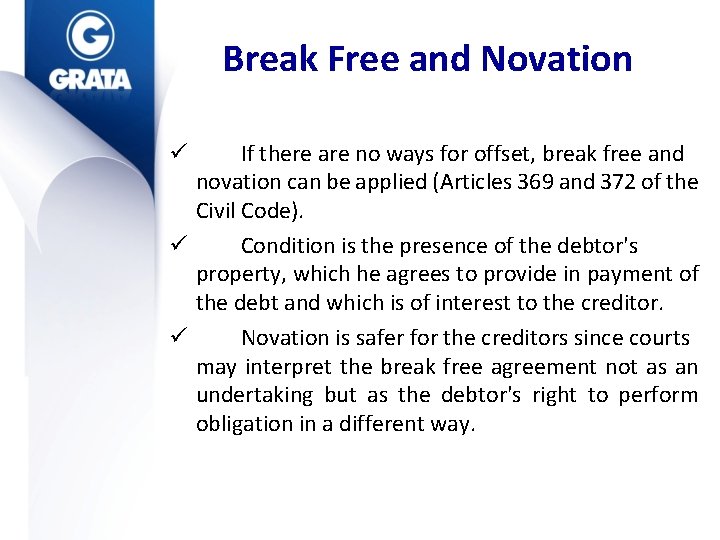 G
GRATA

Break Free and Novation

✓ If there are no ways for offset, break free and novation can be applied (Articles 369 and 372 of the Civil Code).

✓ Condition is the presence of the debtor's property, which he agrees to provide in payment of the debt and which is of interest to the creditor.

✓ Novation is safer for the creditors since courts may interpret the break free agreement not as an undertaking but as the debtor's right to perform obligation in a different way.